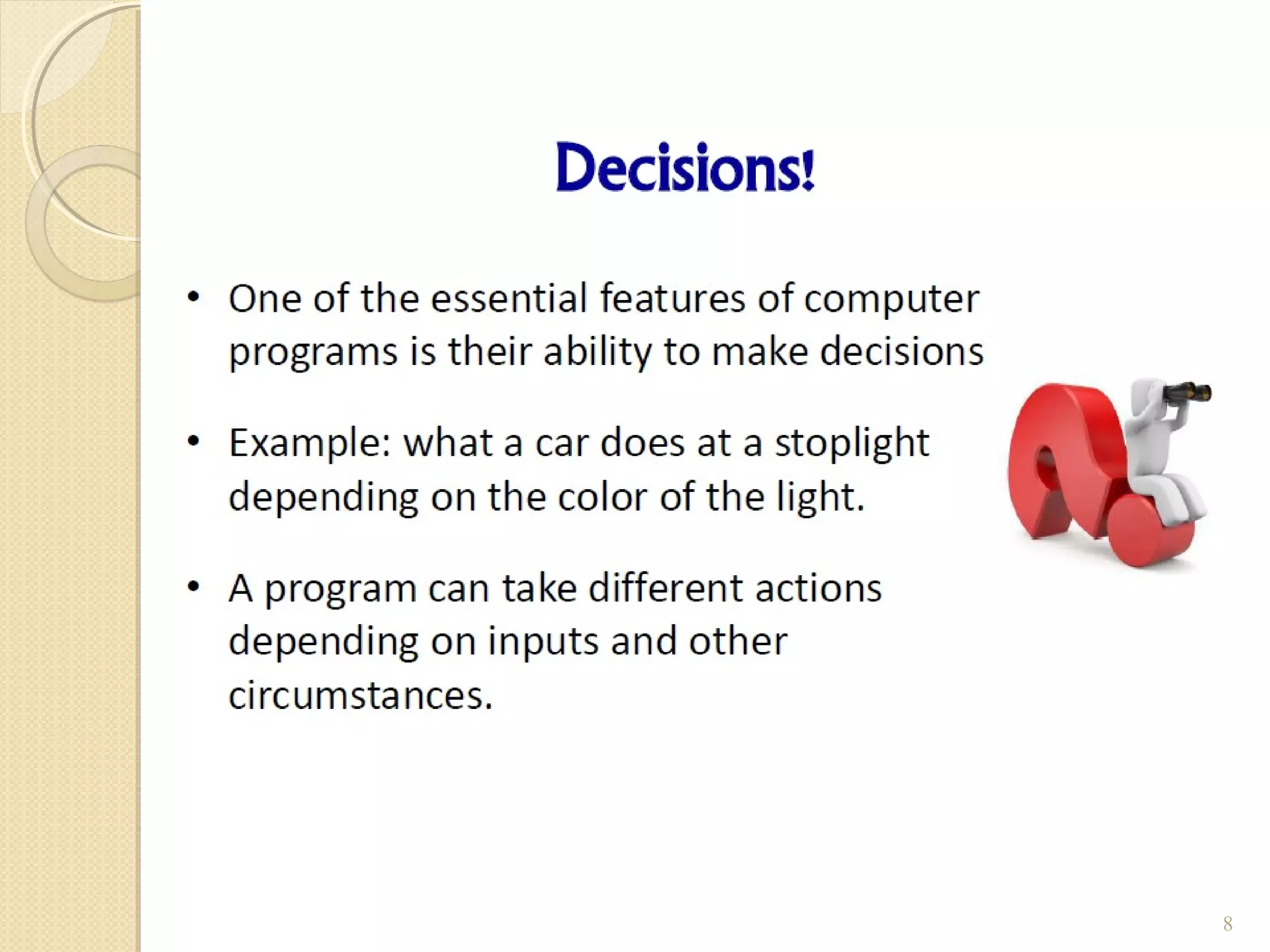 Decisions!

• One of the essential features of computer programs is their ability to make decisions

• Example: what a car does at a stoplight depending on the color of the light.

• A program can take different actions depending on inputs and other circumstances.

8